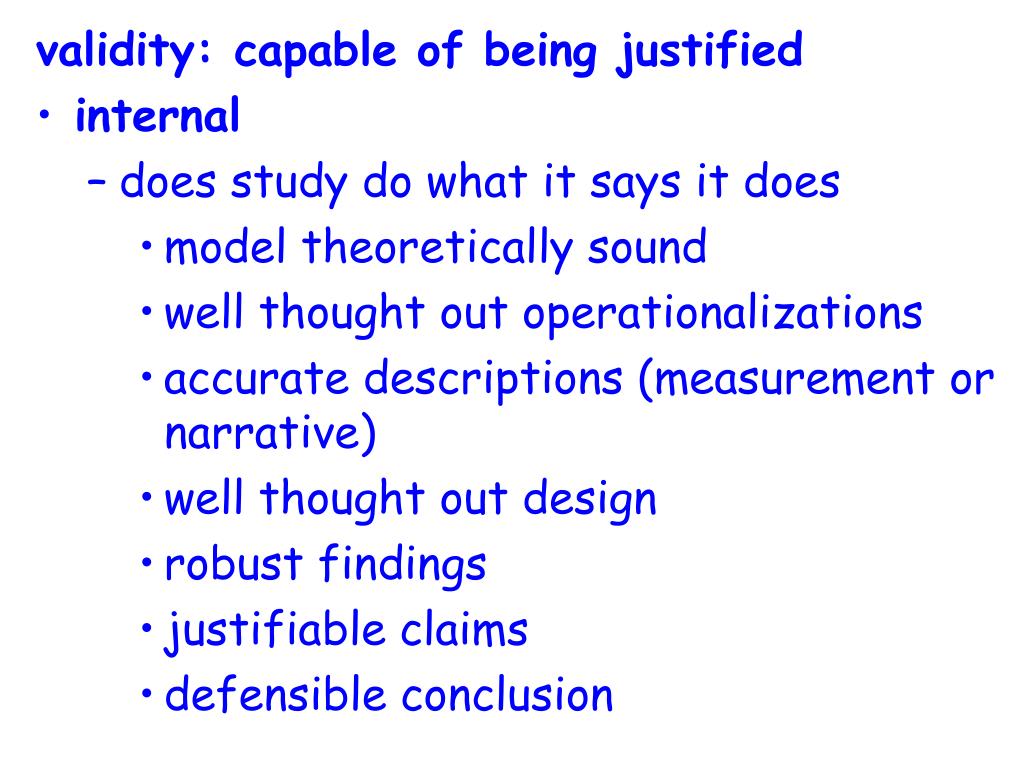 validity: capable of being justified

• internal

– does study do what it says it does

• model theoretically sound

• well thought out operationalizations

• accurate descriptions (measurement or narrative)

• well thought out design

• robust findings

• justifiable claims

• defensible conclusion